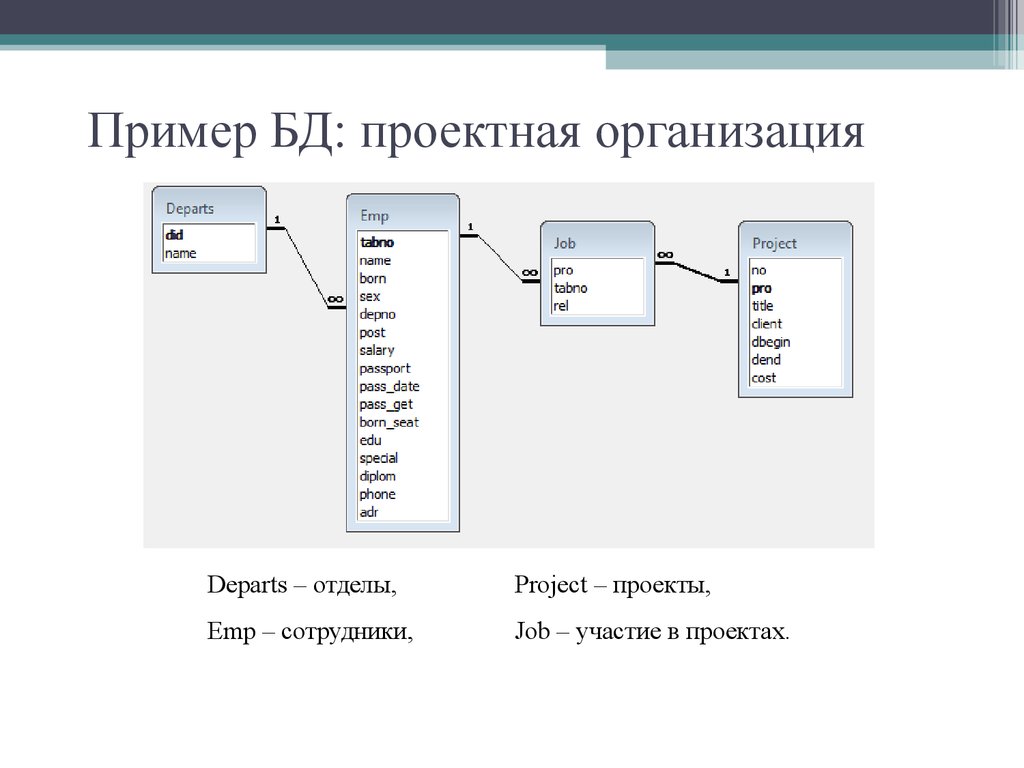 Пример БД: проектная организация

Departs
did
name

1

∞

Emp
tabno
name
born
sex
depno
post
salary
passport
pass_date
pass_get
born_seat
edu
special
diplom
phone
adr

1

∞

Job
pro
tabno
rel

∞

1

Project
no
pro
title
client
dbegin
dend
cost

Departs – отделы,

Emp – сотрудники,

Project – проекты,

Job – участие в проектах.